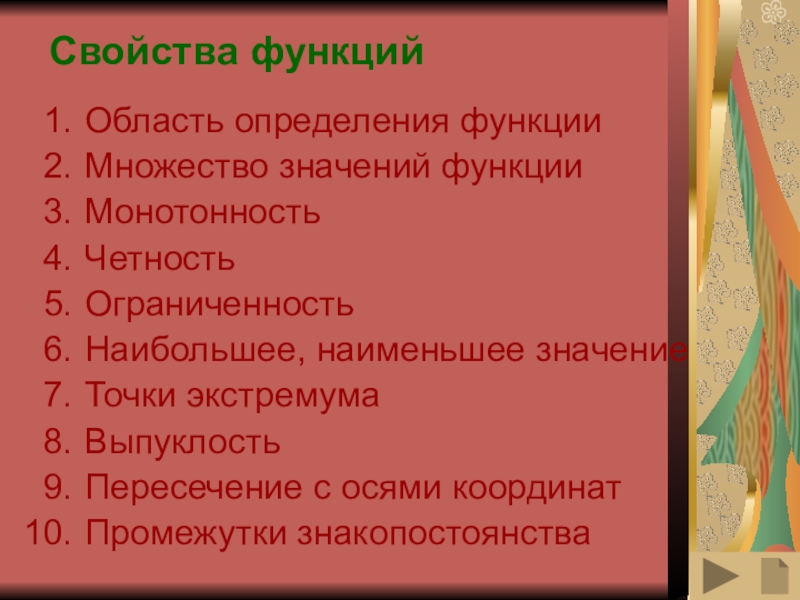 Свойства функций

1. Область определения функции
2. Множество значений функции
3. Монотонность
4. Четность
5. Ограниченность
6. Наибольшее, наименьшее значение
7. Точки экстремума
8. Выпуклость
9. Пересечение с осями координат
10. Промежутки знакопостоянства